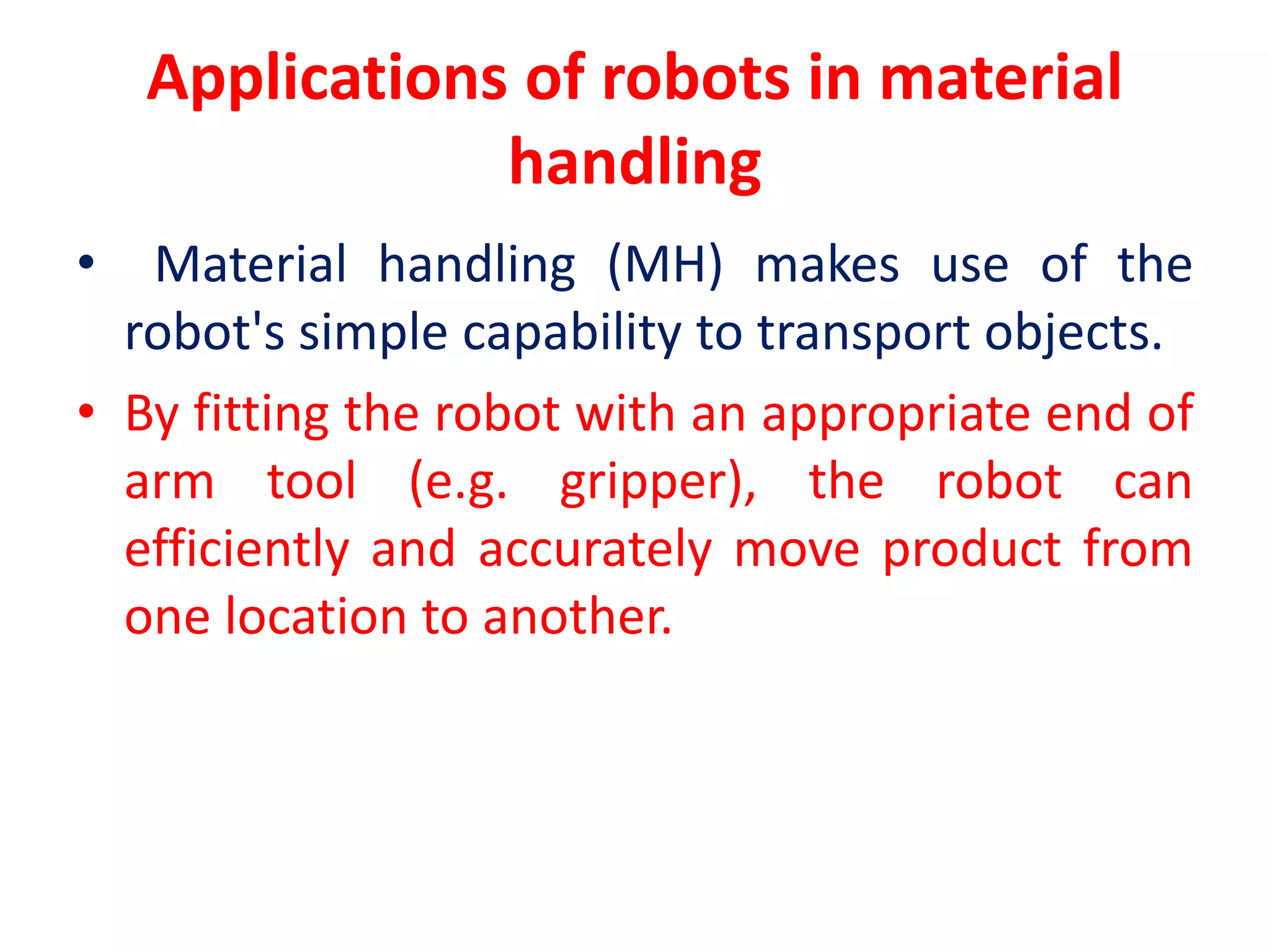 Applications of robots in material handling

• Material handling (MH) makes use of the robot's simple capability to transport objects.

• By fitting the robot with an appropriate end of arm tool (e.g. gripper), the robot can efficiently and accurately move product from one location to another.